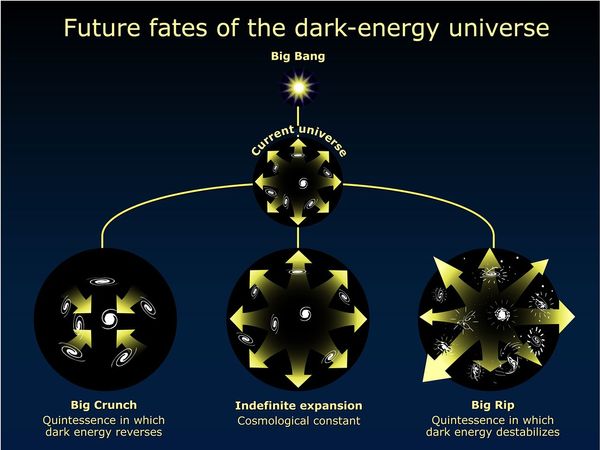 Future fates of the dark-energy universe

Big Bang

Current universe

Big Crunch
Quintessence in which dark energy reverses

Indefinite expansion
Cosmological constant

Big Rip
Quintessence in which dark energy destabilizes